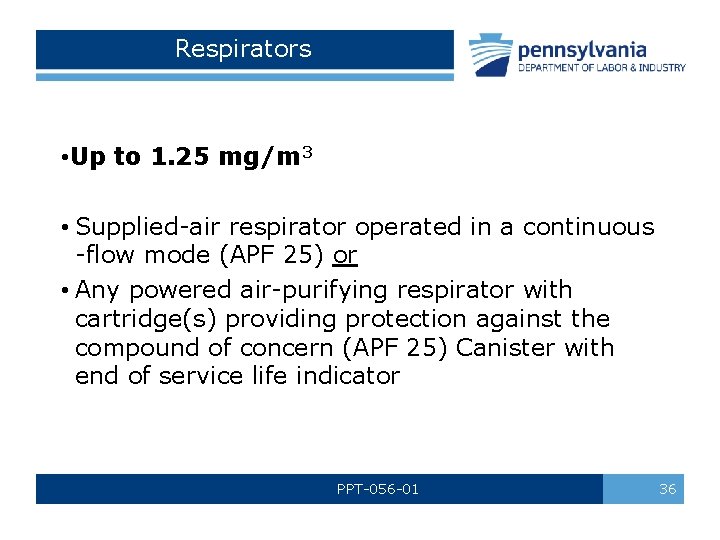 Respirators

pennsylvania
DEPARTMENT OF LABOR & INDUSTRY

•Up to 1.25 mg/m$^3$

• Supplied-air respirator operated in a continuous -flow mode (APF 25) or

• Any powered air-purifying respirator with cartridge(s) providing protection against the compound of concern (APF 25) Canister with end of service life indicator

PPT-056-01

36